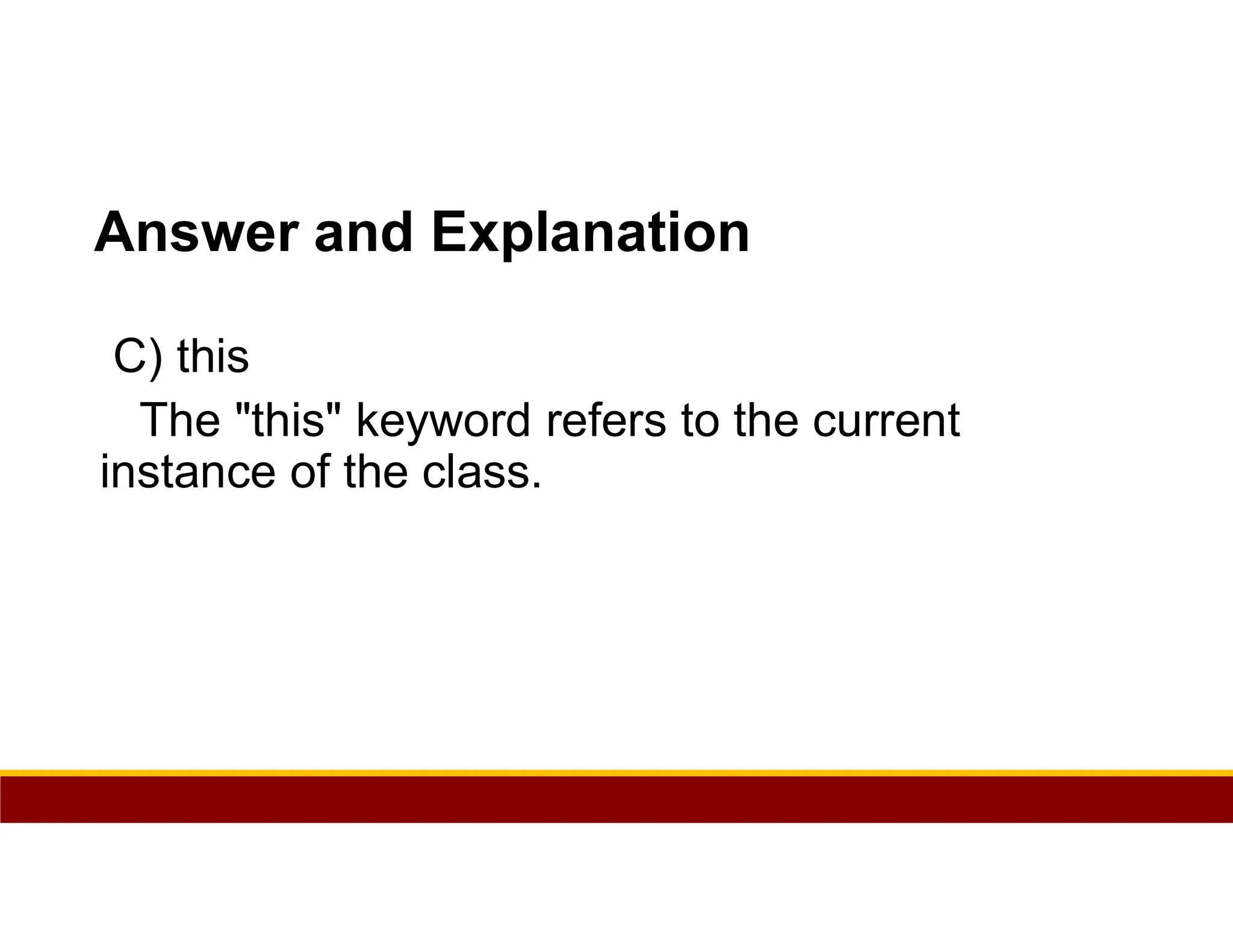 Answer and Explanation

C) this

The "this" keyword refers to the current instance of the class.